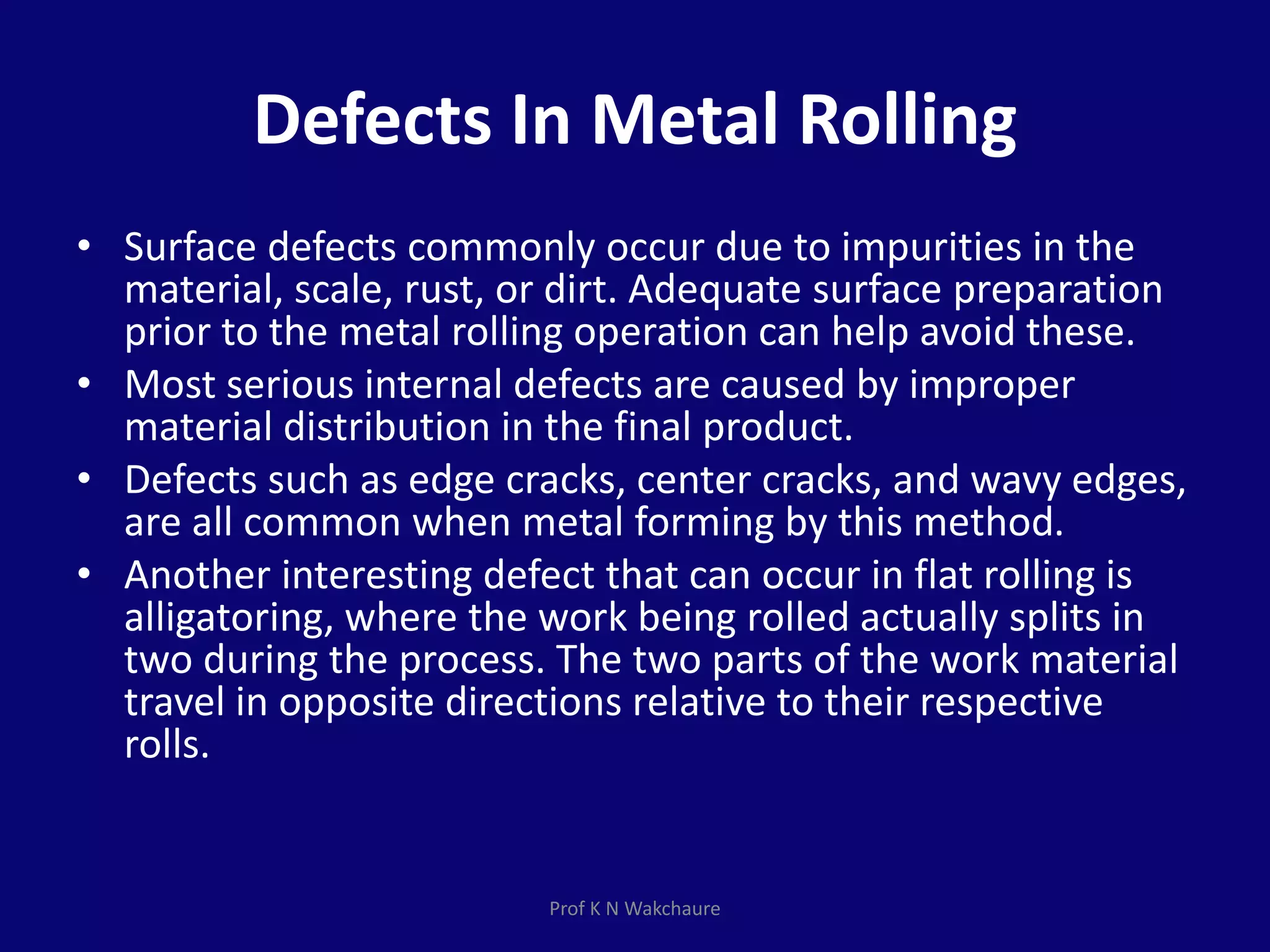 Defects In Metal Rolling

• Surface defects commonly occur due to impurities in the material, scale, rust, or dirt. Adequate surface preparation prior to the metal rolling operation can help avoid these.
• Most serious internal defects are caused by improper material distribution in the final product.
• Defects such as edge cracks, center cracks, and wavy edges, are all common when metal forming by this method.
• Another interesting defect that can occur in flat rolling is alligatoring, where the work being rolled actually splits in two during the process. The two parts of the work material travel in opposite directions relative to their respective rolls.

Prof K N Wakchaure